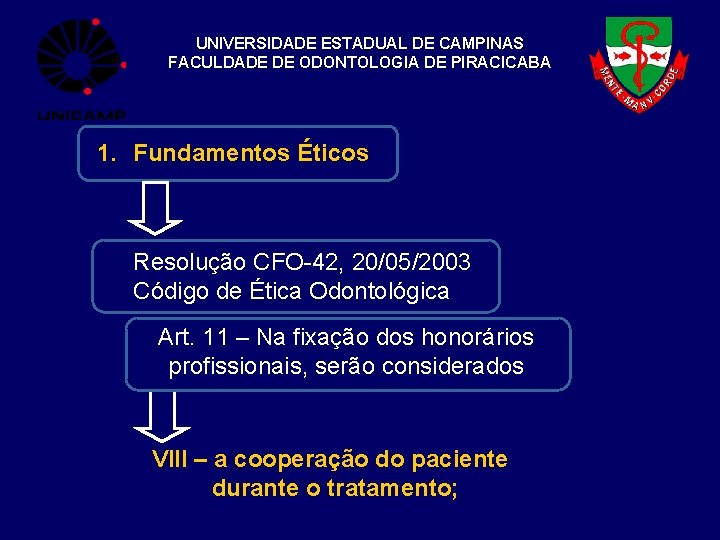 UNICAMP

UNIVERSIDADE ESTADUAL DE CAMPINAS
FACULDADE DE ODONTOLOGIA DE PIRACICABA

MENTE MANV CORDE

1. Fundamentos Éticos

Resolução CFO-42, 20/05/2003
Código de Ética Odontológica

Art. 11 – Na fixação dos honorários profissionais, serão considerados

VIII – a cooperação do paciente durante o tratamento;